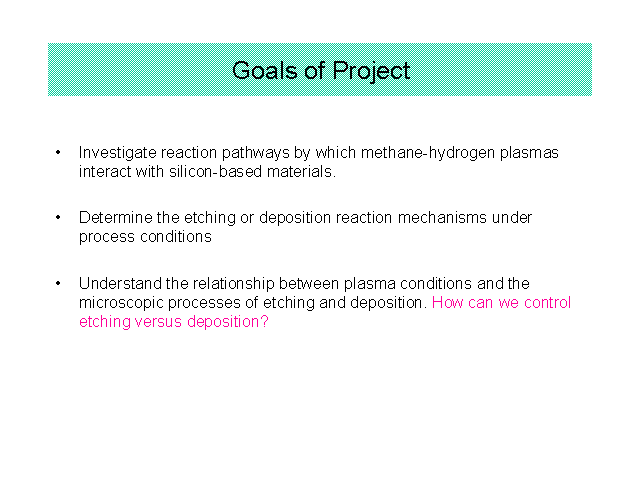 Goals of Project

• Investigate reaction pathways by which methane-hydrogen plasmas interact with silicon-based materials.

• Determine the etching or deposition reaction mechanisms under process conditions

• Understand the relationship between plasma conditions and the microscopic processes of etching and deposition. How can we control etching versus deposition?